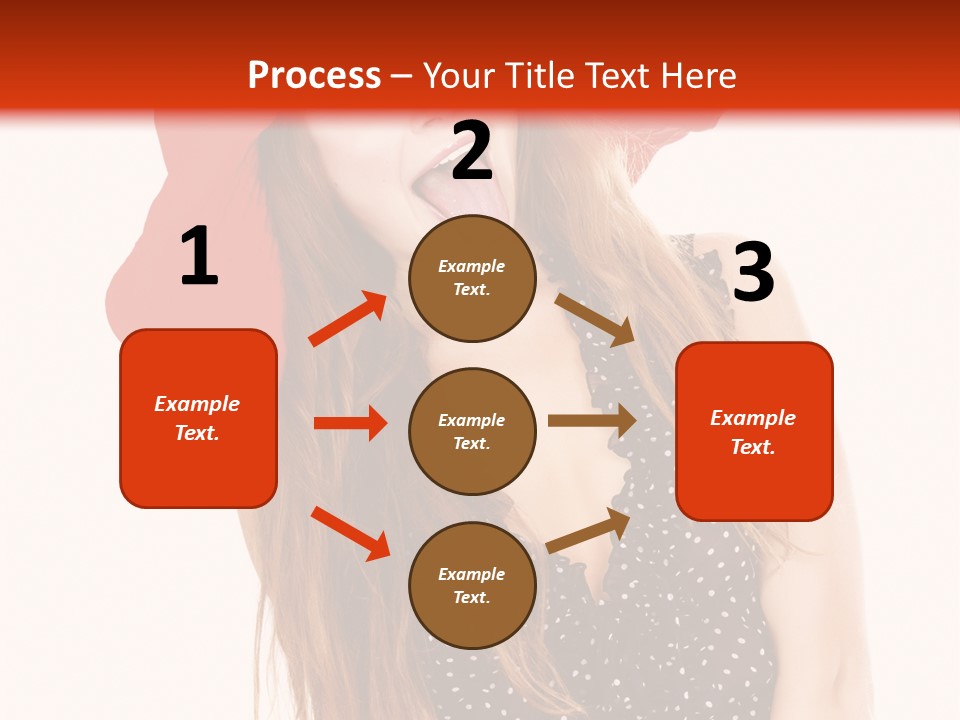 Process – Your Title Text Here

1

Example Text.

2

Example Text.

Example Text.

Example Text.

3

Example Text.